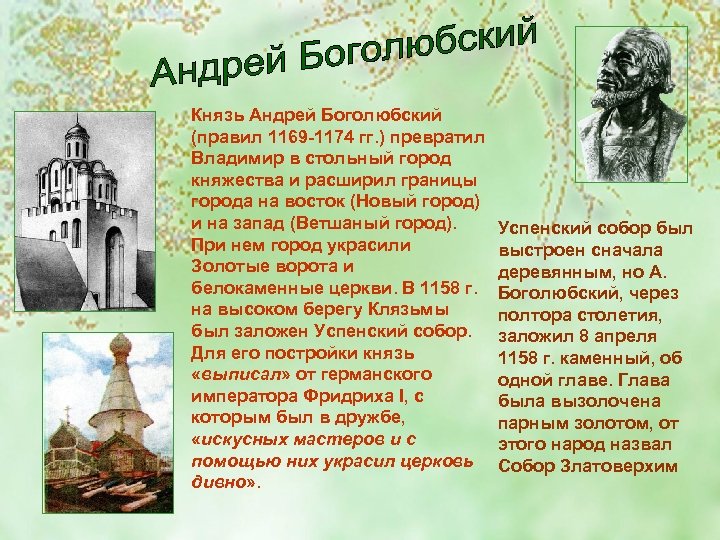 Андрей Боголюбский

Князь Андрей Боголюбский (правил 1169-1174 гг.) превратил Владимир в стольный город княжества и расширил границы города на восток (Новый город) и на запад (Ветшаный город). При нем город украсили Золотые ворота и белокаменные церкви. В 1158 г. на высоком берегу Клязьмы был заложен Успенский собор. Для его постройки князь «выписал» от германского императора Фридриха I, с которым был в дружбе, «искусных мастеров и с помощью них украсил церковь дивно».

Успенский собор был выстроен сначала деревянным, но А. Боголюбский, через полтора столетия, заложил 8 апреля 1158 г. каменный, об одной главе. Глава была вызолочена парным золотом, от этого народ назвал Собор Златоверхим